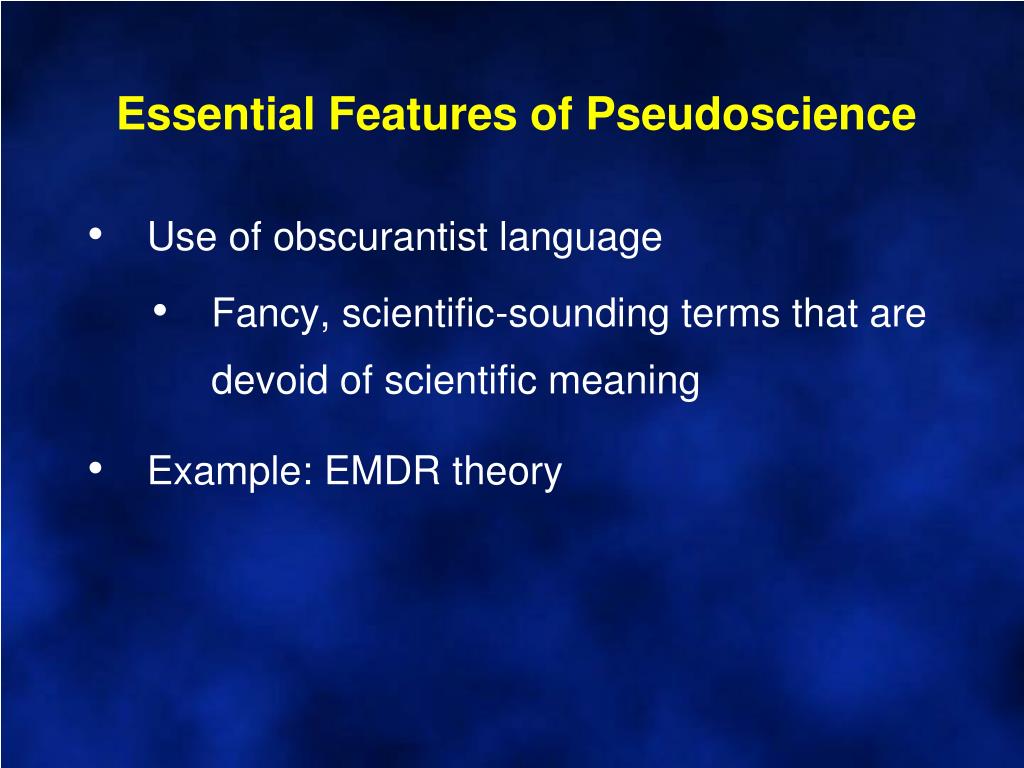 Essential Features of Pseudoscience

• Use of obscurantist language
  • Fancy, scientific-sounding terms that are devoid of scientific meaning
• Example: EMDR theory